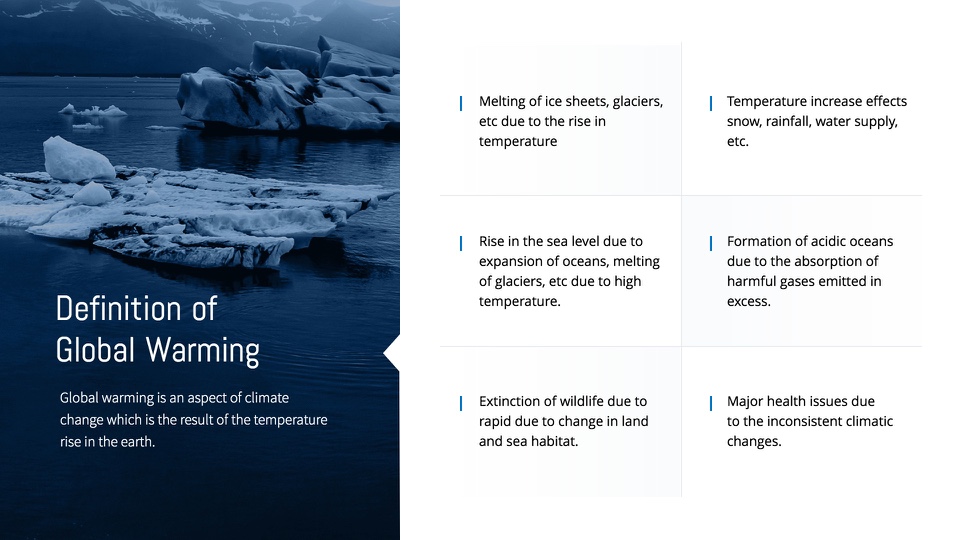 Definition of Global Warming

Global warming is an aspect of climate change which is the result of the temperature rise in the earth.

Melting of ice sheets, glaciers, etc due to the rise in temperature

Temperature increase effects snow, rainfall, water supply, etc.

Rise in the sea level due to expansion of oceans, melting of glaciers, etc due to high temperature.

Formation of acidic oceans due to the absorption of harmful gases emitted in excess.

Extinction of wildlife due to rapid due to change in land and sea habitat.

Major health issues due to the inconsistent climatic changes.